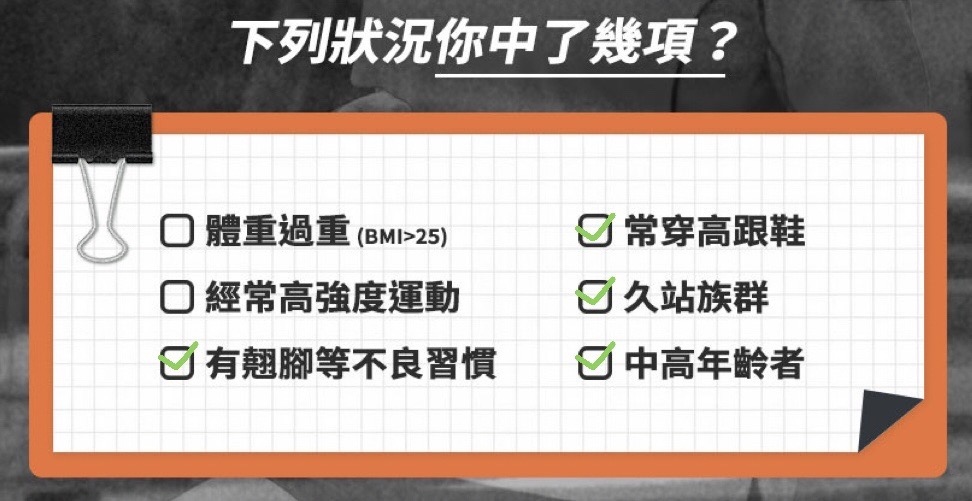 下列狀況你中了幾項？

☐ 體重過重 (BMI>25)
☐ 經常高強度運動
☑ 有翹腳等不良習慣

☑ 常穿高跟鞋
☑ 久站族群
☑ 中高年齡者